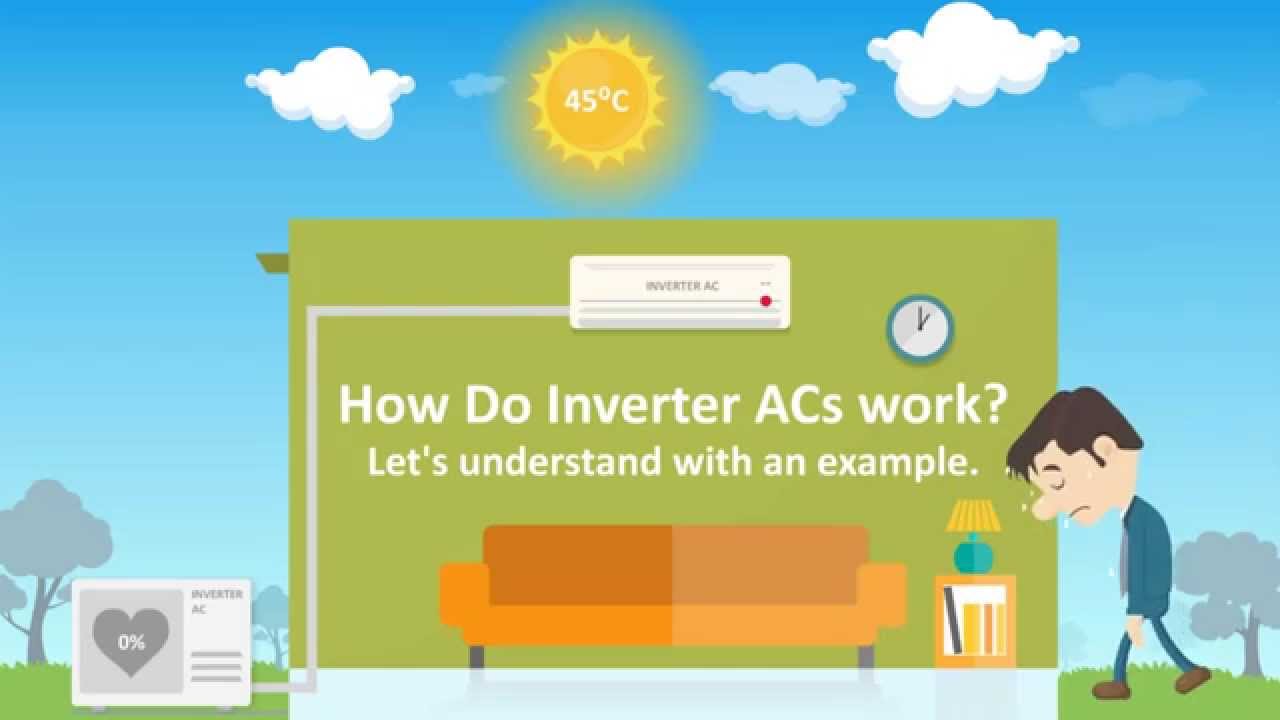 45°C

INVERTER AC

How Do Inverter ACs work?
Let's understand with an example.

INVERTER AC

0%